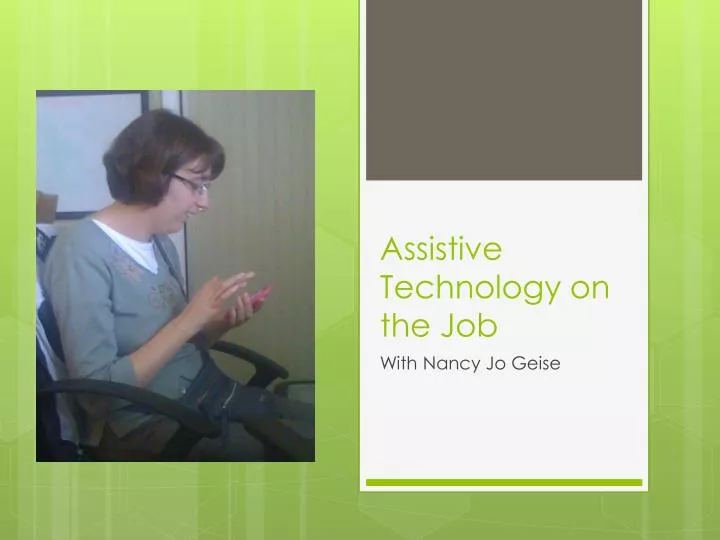 Assistive Technology on the Job

With Nancy Jo Geise